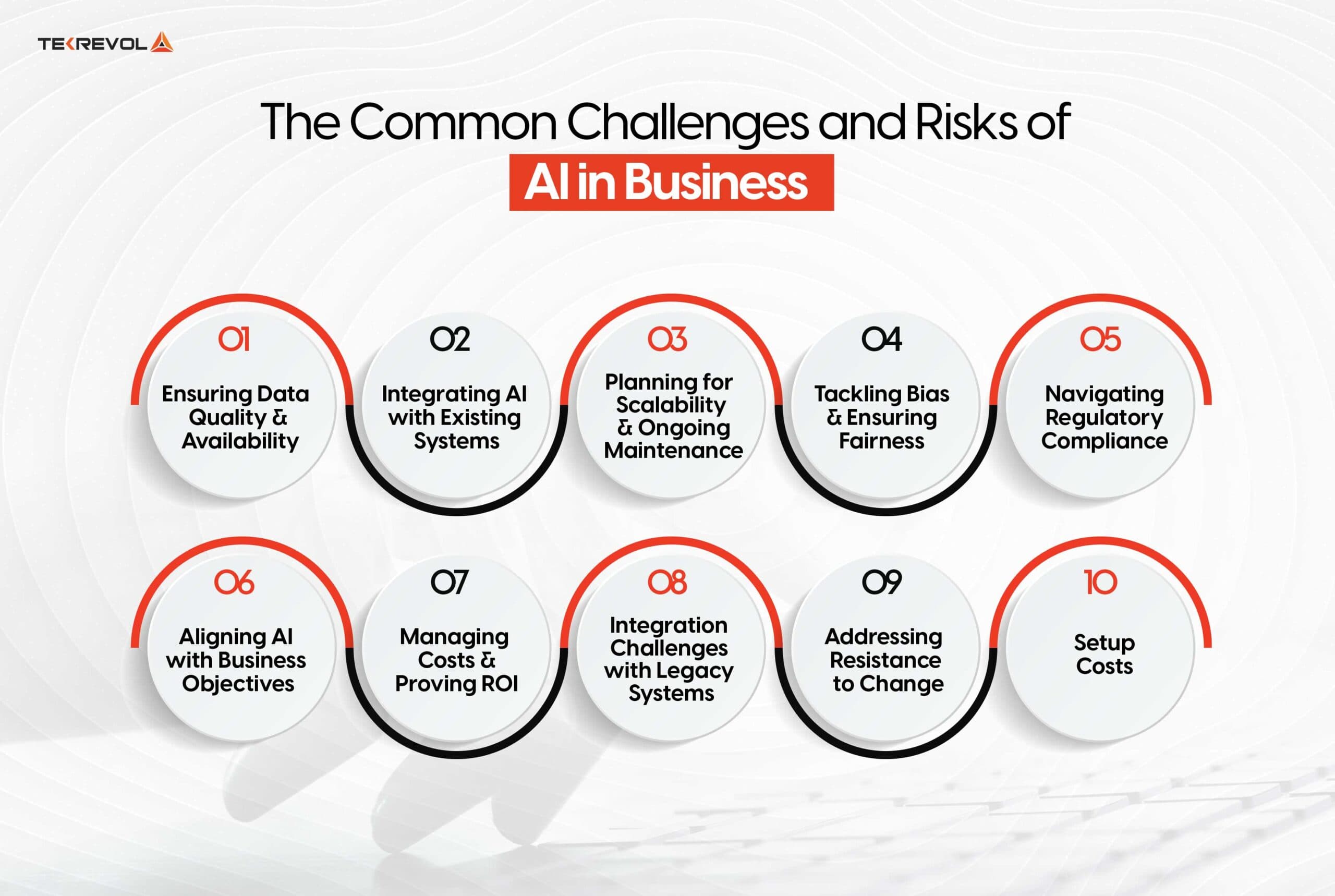 TEKREVOL

The Common Challenges and Risks of
AI in Business

01
Ensuring Data Quality & Availability

02
Integrating AI with Existing Systems

03
Planning for Scalability & Ongoing Maintenance

04
Tackling Bias & Ensuring Fairness

05
Navigating Regulatory Compliance

06
Aligning AI with Business Objectives

07
Managing Costs & Proving ROI

08
Integration Challenges with Legacy Systems

09
Addressing Resistance to Change

10
Setup Costs